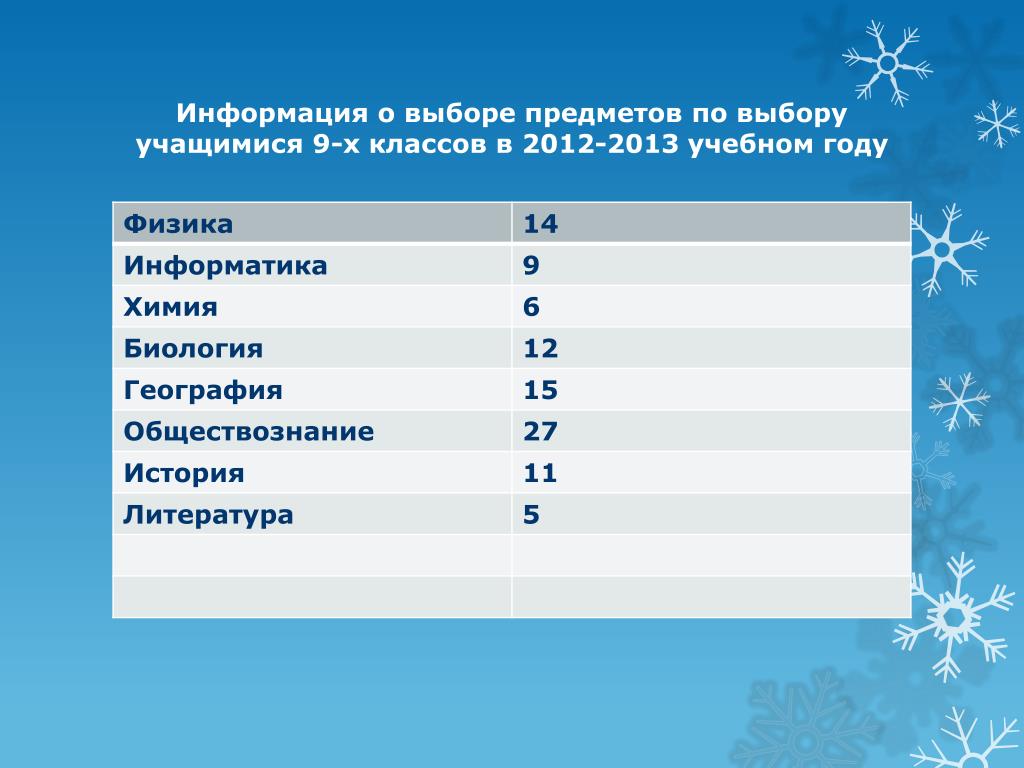 Информация о выборе предметов по выбору учащимися 9-х классов в 2012-2013 учебном году

| Физика | 14 |
|---|---|
| Информатика | 9 |
| Химия | 6 |
| Биология | 12 |
| География | 15 |
| Обществознание | 27 |
| История | 11 |
| Литература | 5 |
| | |
| | |